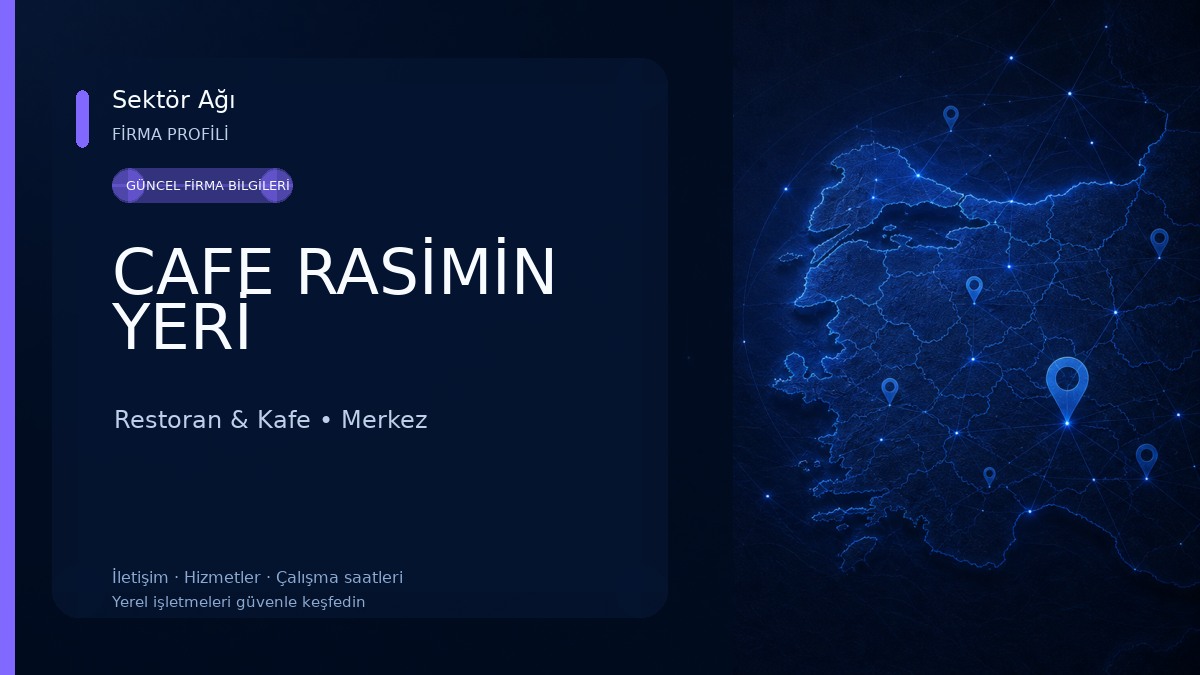 Sektör Ağı
FİRMA PROFİLİ

GÜNCEL FİRMA BİLGİLERİ

CAFE RASİMİN YERİ

Restoran & Kafe • Merkez

İletişim · Hizmetler · Çalışma saatleri
Yerel işletmeleri güvenle keşfedin